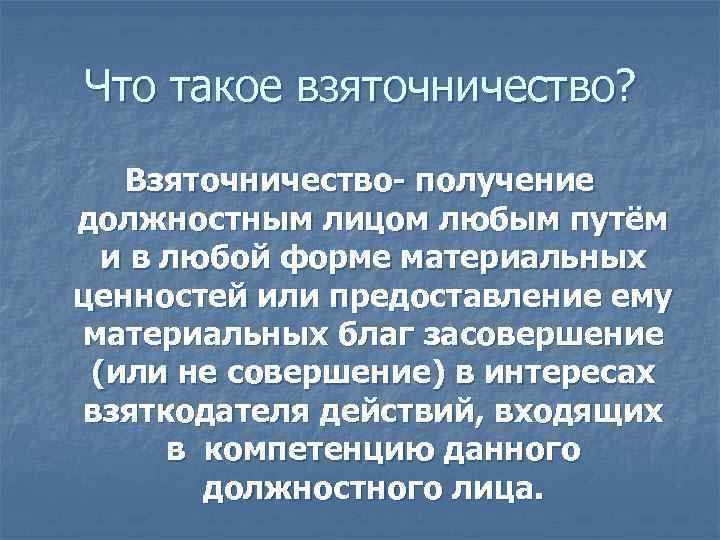 Что такое взяточничество?

Взяточничество- получение должностным лицом любым путём и в любой форме материальных ценностей или предоставление ему материальных благ засовершение (или не совершение) в интересах взяткодателя действий, входящих в компетенцию данного должностного лица.